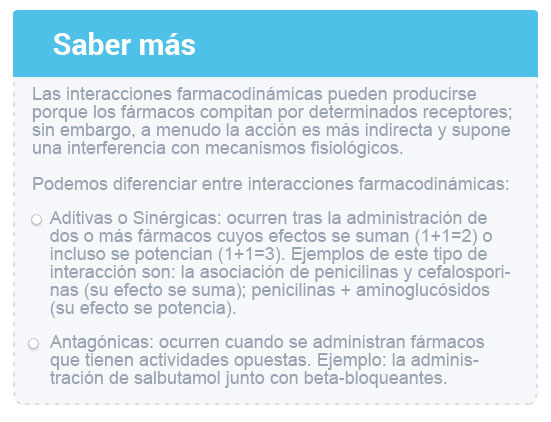 Saber más

Las interacciones farmacodinámicas pueden producirse porque los fármacos compitan por determinados receptores; sin embargo, a menudo la acción es más indirecta y supone una interferencia con mecanismos fisiológicos.

Podemos diferenciar entre interacciones farmacodinámicas:

Aditivas o Sinérgicas: ocurren tras la administración de dos o más fármacos cuyos efectos se suman (1+1=2) o incluso se potencian (1+1=3). Ejemplos de este tipo de interacción son: la asociación de penicilinas y cefalosporinas (su efecto se suma); penicilinas + aminoglucósidos (su efecto se potencia).

Antagónicas: ocurren cuando se administran fármacos que tienen actividades opuestas. Ejemplo: la administración de salbutamol junto con beta-bloqueantes.